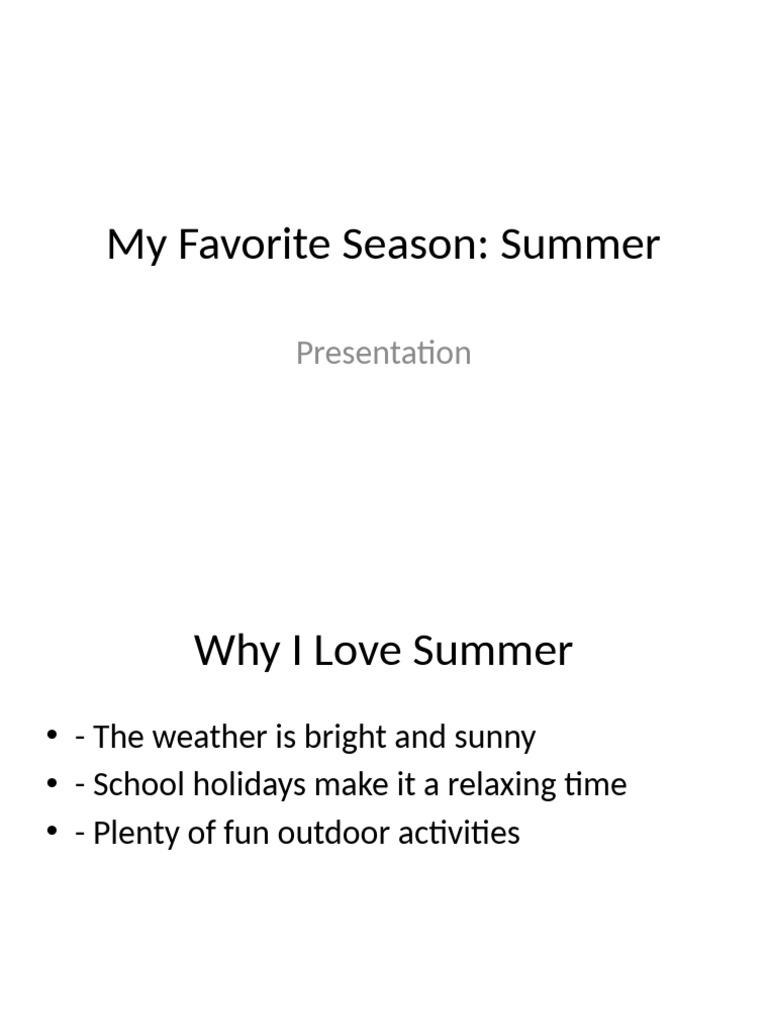 My Favorite Season: Summer

Presentation

Why I Love Summer

• - The weather is bright and sunny
• - School holidays make it a relaxing time
• - Plenty of fun outdoor activities